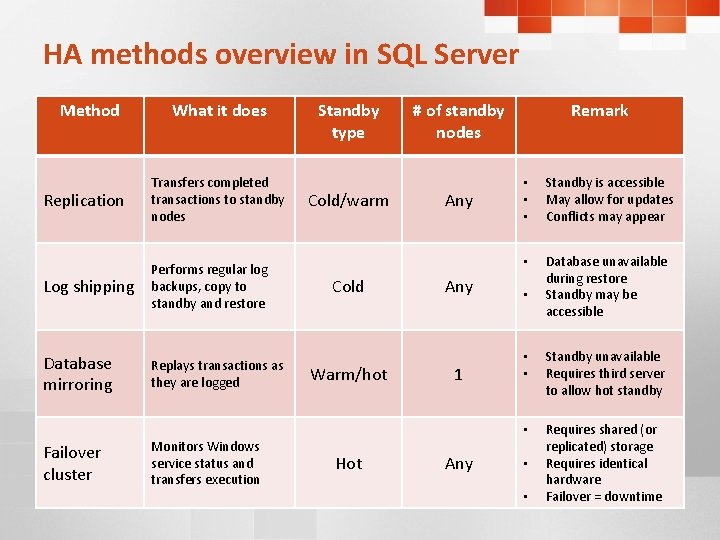 HA methods overview in SQL Server

| Method | What it does | Standby type | # of standby nodes | Remark |
|---|---|---|---|---|
| Replication | Transfers completed transactions to standby nodes | Cold/warm | Any | ▪ Standby is accessible ▪ May allow for updates ▪ Conflicts may appear |
| Log shipping | Performs regular log backups, copy to standby and restore | Cold | Any | ▪ Database unavailable during restore ▪ Standby may be accessible |
| Database mirroring | Replays transactions as they are logged | Warm/hot | 1 | ▪ Standby unavailable ▪ Requires third server to allow hot standby |
| Failover cluster | Monitors Windows service status and transfers execution | Hot | Any | ▪ Requires shared (or replicated) storage ▪ Requires identical hardware ▪ Failover = downtime |